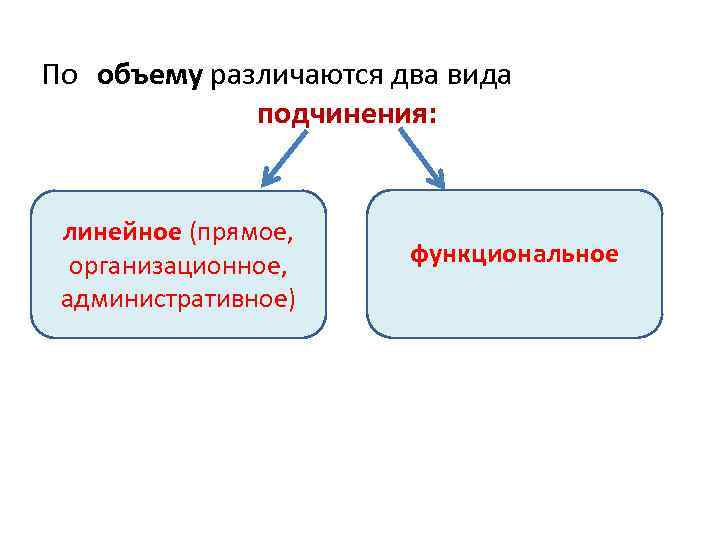 По объему различаются два вида подчинения:

линейное (прямое, организационное, административное)

функциональное